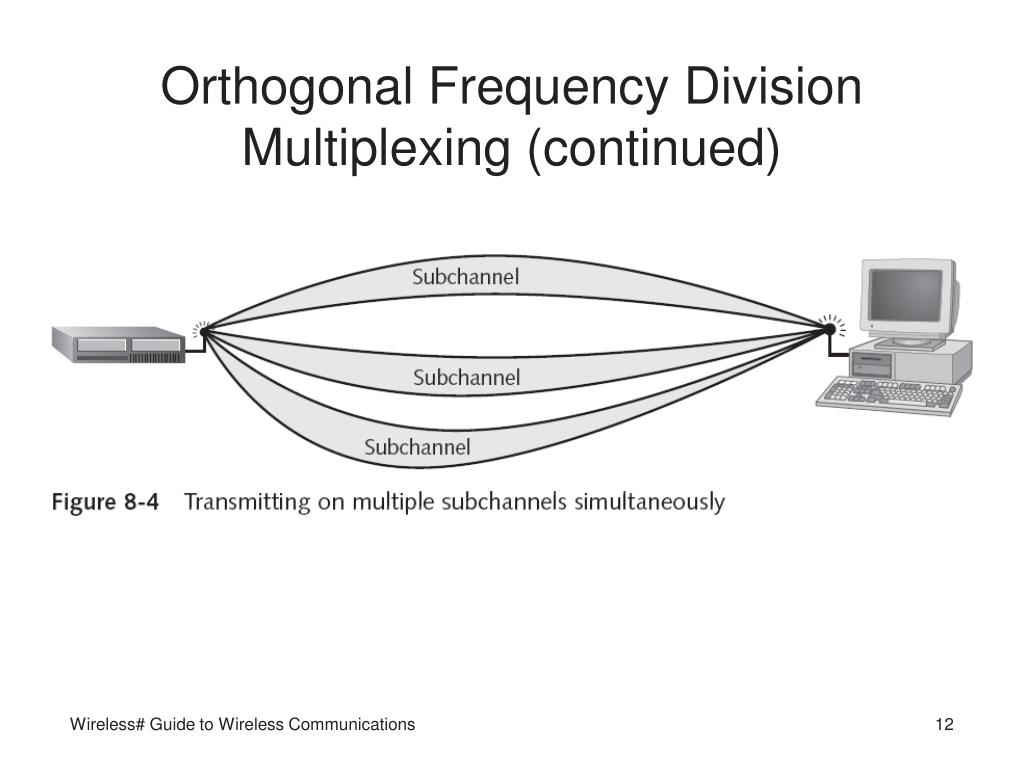 Orthogonal Frequency Division Multiplexing (continued)

Subchannel

Subchannel

Subchannel

Figure 8-4 Transmitting on multiple subchannels simultaneously

Wireless# Guide to Wireless Communications

12